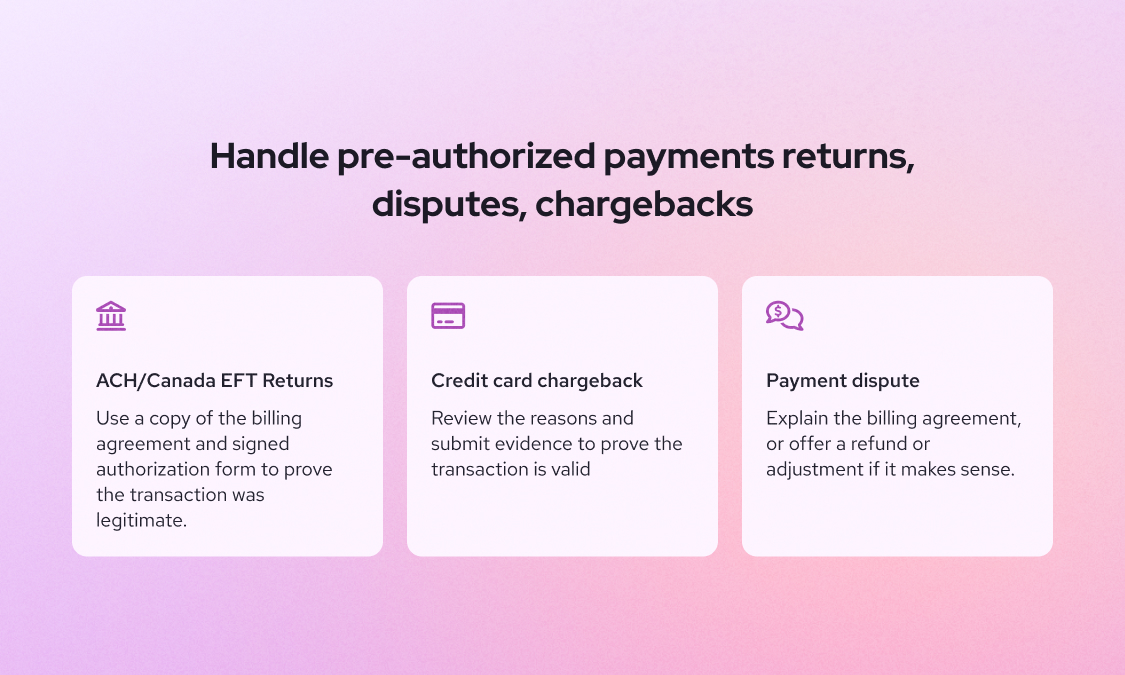 Handle pre-authorized payments returns, disputes, chargebacks

ACH/Canada EFT Returns

Use a copy of the billing agreement and signed authorization form to prove the transaction was legitimate.

Credit card chargeback

Review the reasons and submit evidence to prove the transaction is valid

Payment dispute

Explain the billing agreement, or offer a refund or adjustment if it makes sense.